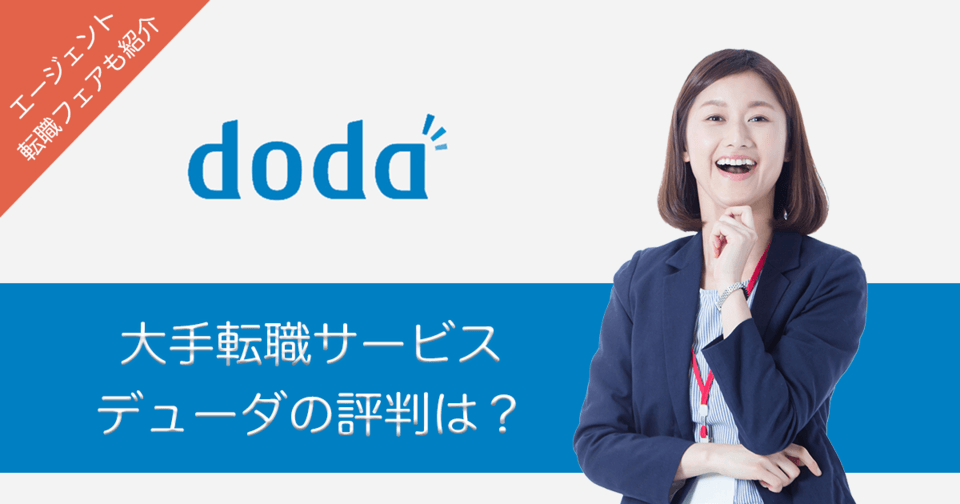 エージェント
転職フェアも紹介

doda

大手転職サービス
デューダの評判は？